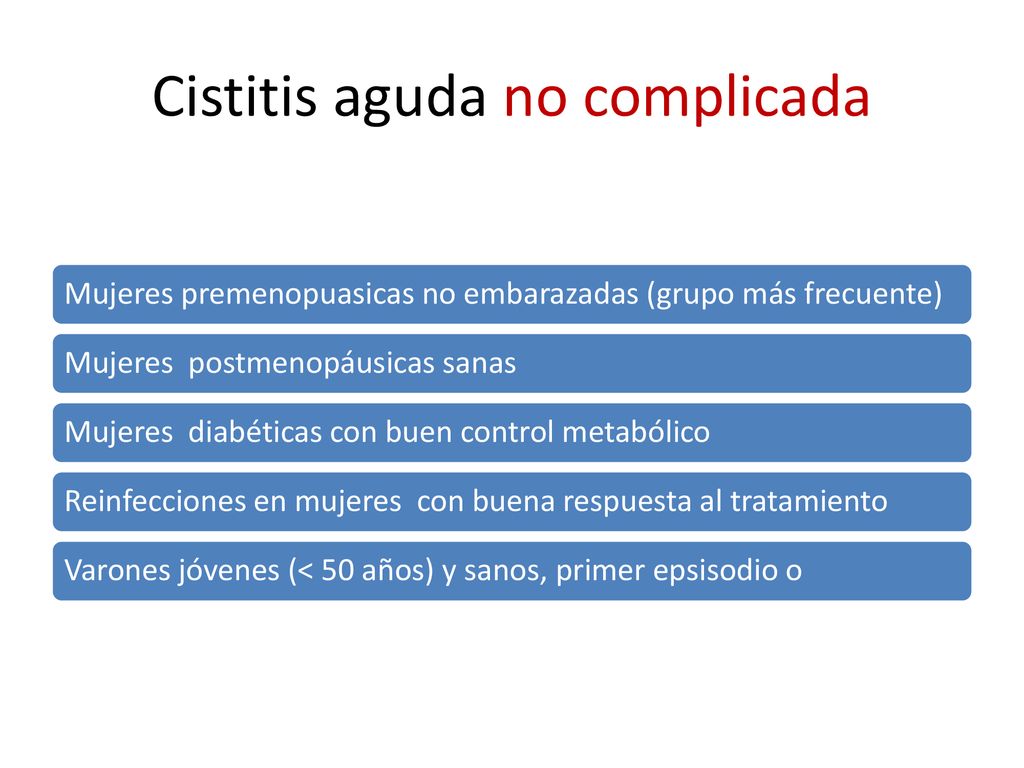 Cistitis aguda no complicada

Mujeres premenopuasicas no embarazadas (grupo más frecuente)

Mujeres postmenopáusicas sanas

Mujeres diabéticas con buen control metabólico

Reinfecciones en mujeres con buena respuesta al tratamiento

Varones jóvenes (< 50 años) y sanos, primer epsisodio o